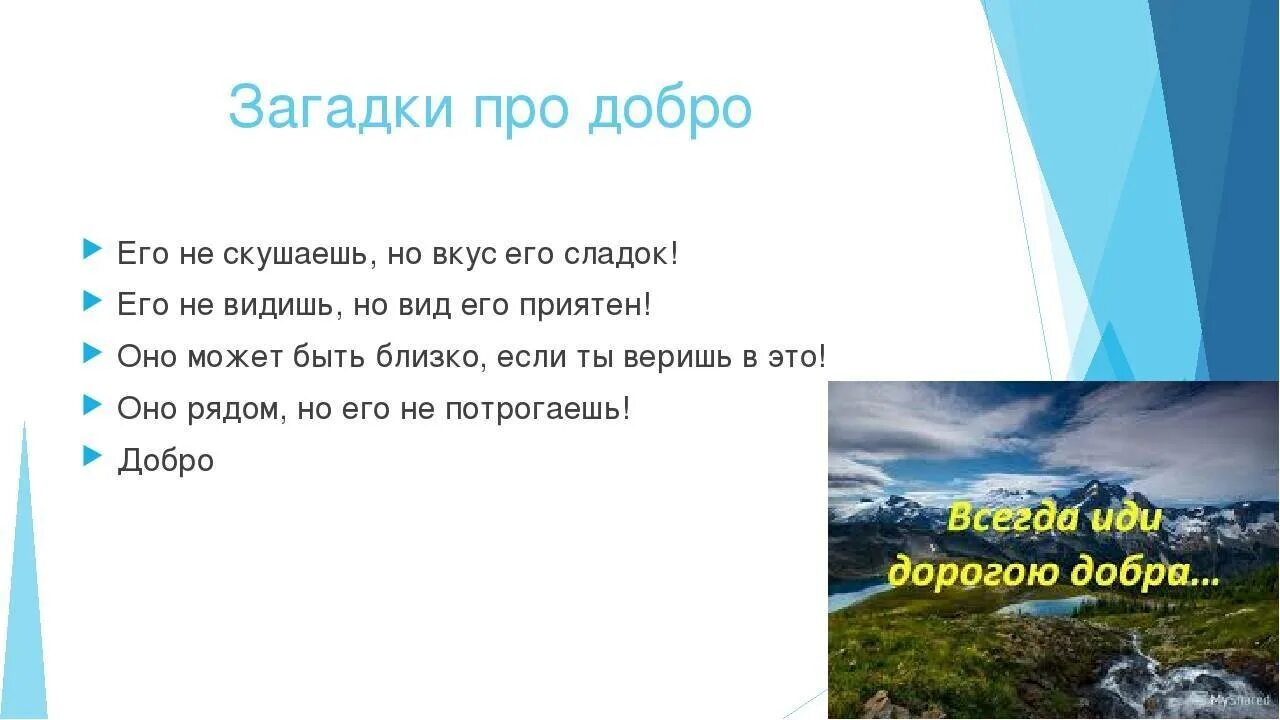 Загадки про добро

Его не скушаешь, но вкус его сладок!

Его не видишь, но вид его приятен!

Оно может быть близко, если ты веришь в это!

Оно рядом, но его не потрогаешь!

Добро

Всегда иди дорогою добра...

MyShared